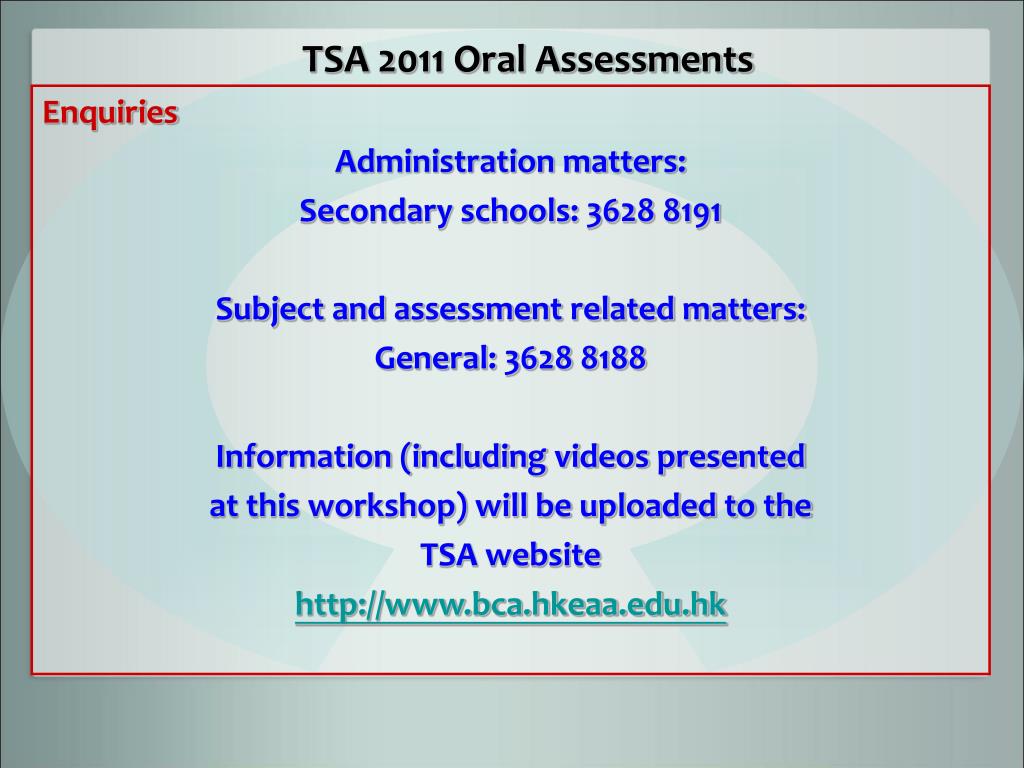 TSA 2011 Oral Assessments

Enquiries

Administration matters:
Secondary schools: 3628 8191

Subject and assessment related matters:
General: 3628 8188

Information (including videos presented at this workshop) will be uploaded to the TSA website
http://www.bca.hkeaa.edu.hk